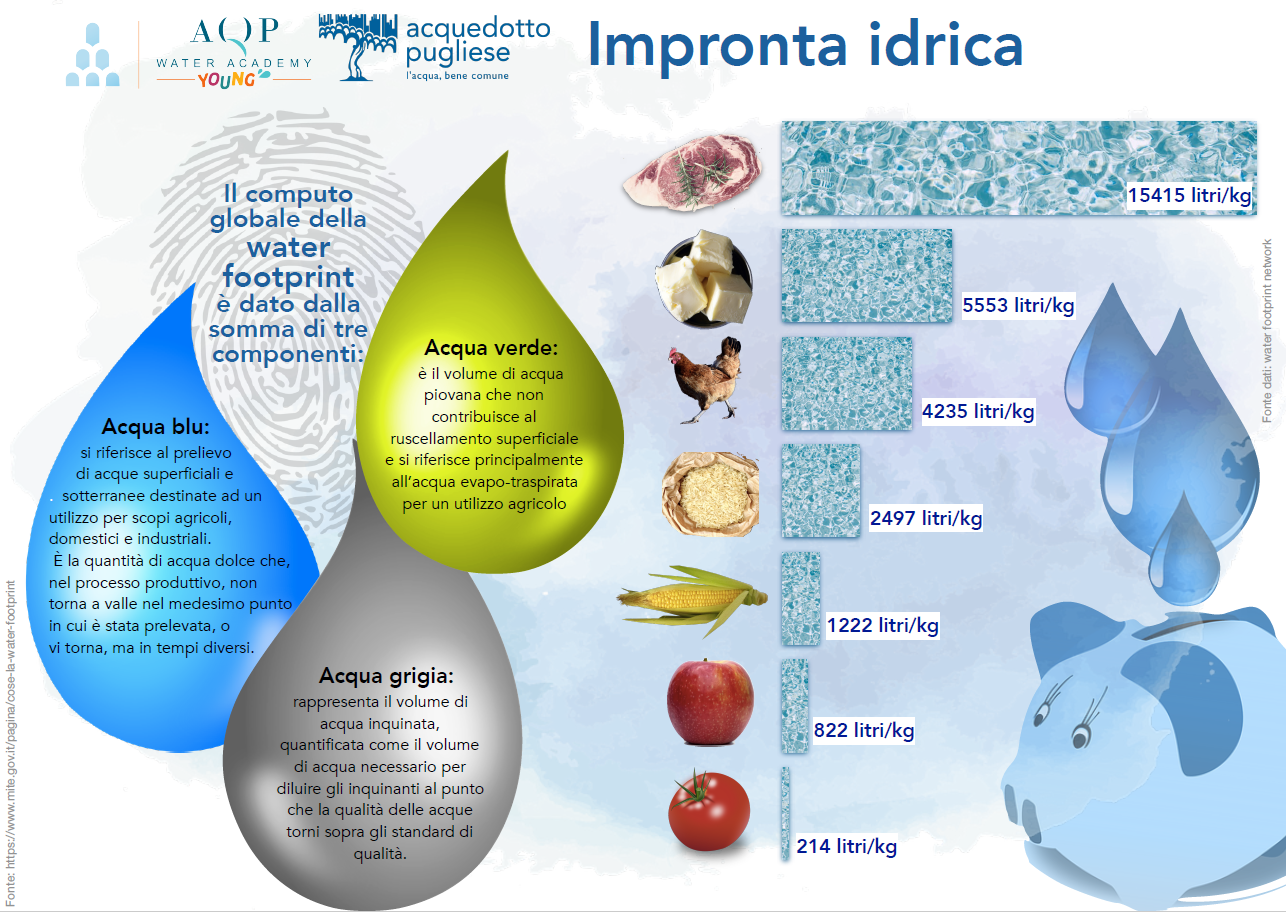 AQP
WATER ACADEMY
YOUNG

acquedotto pugliese
l'acqua, bene comune

Impronta idrica

Il computo globale della water footprint è dato dalla somma di tre componenti:

Acqua blu:
si riferisce al prelievo di acque superficiali e sotterranee destinate ad un utilizzo per scopi agricoli, domestici e industriali.
È la quantità di acqua dolce che, nel processo produttivo, non torna a valle nel medesimo punto in cui è stata prelevata, o vi torna, ma in tempi diversi.

Acqua verde:
è il volume di acqua piovana che non contribuisce al ruscellamento superficiale e si riferisce principalmente all'acqua evapo-traspirata per un utilizzo agricolo

Acqua grigia:
rappresenta il volume di acqua inquinata, quantificata come il volume di acqua necessario per diluire gli inquinanti al punto che la qualità delle acque torni sopra gli standard di qualità.

15415 litri/kg
5553 litri/kg
4235 litri/kg
2497 litri/kg
1222 litri/kg
822 litri/kg
214 litri/kg

Fonte dati: water footprint network

Fonte: https://www.mite.gov.it/pagina/cose-la-water-footprint